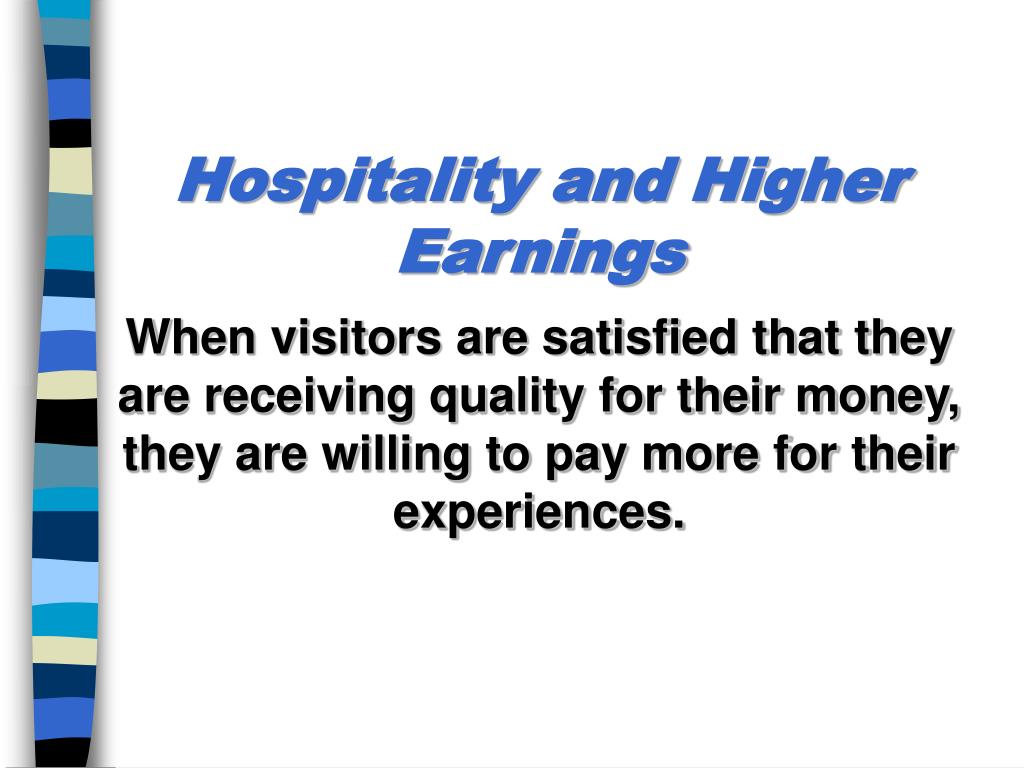 Hospitality and Higher Earnings

When visitors are satisfied that they are receiving quality for their money, they are willing to pay more for their experiences.